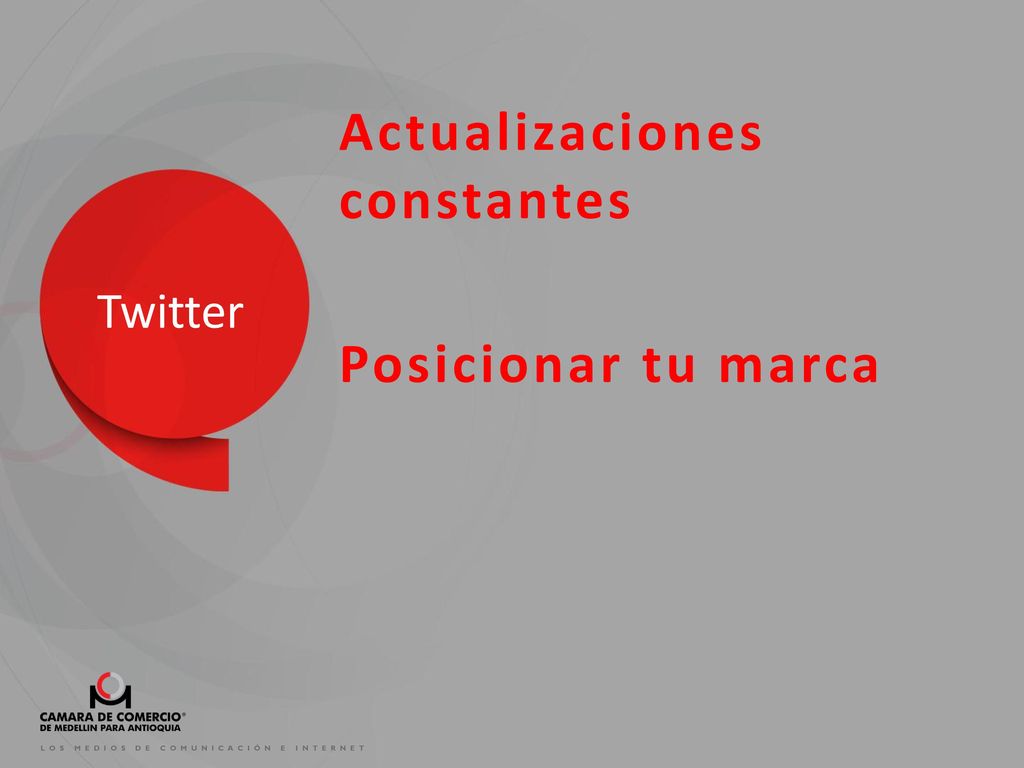 Twitter

Actualizaciones constantes

Posicionar tu marca

CAMARA DE COMERCIO®
DE MEDELLIN PARA ANTIOQUIA

LOS MEDIOS DE COMUNICACIÓN E INTERNET